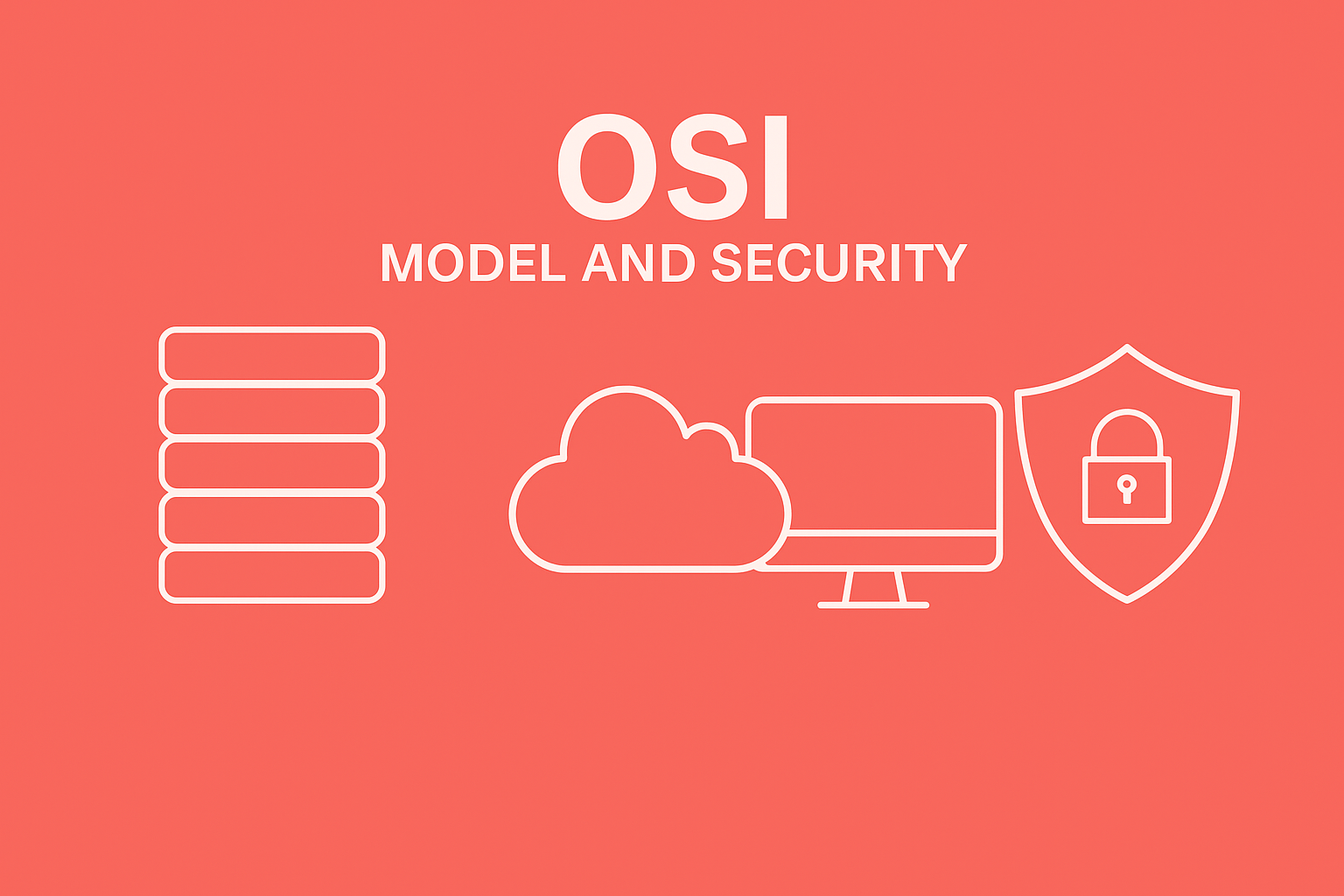 OSI
MODEL AND SECURITY